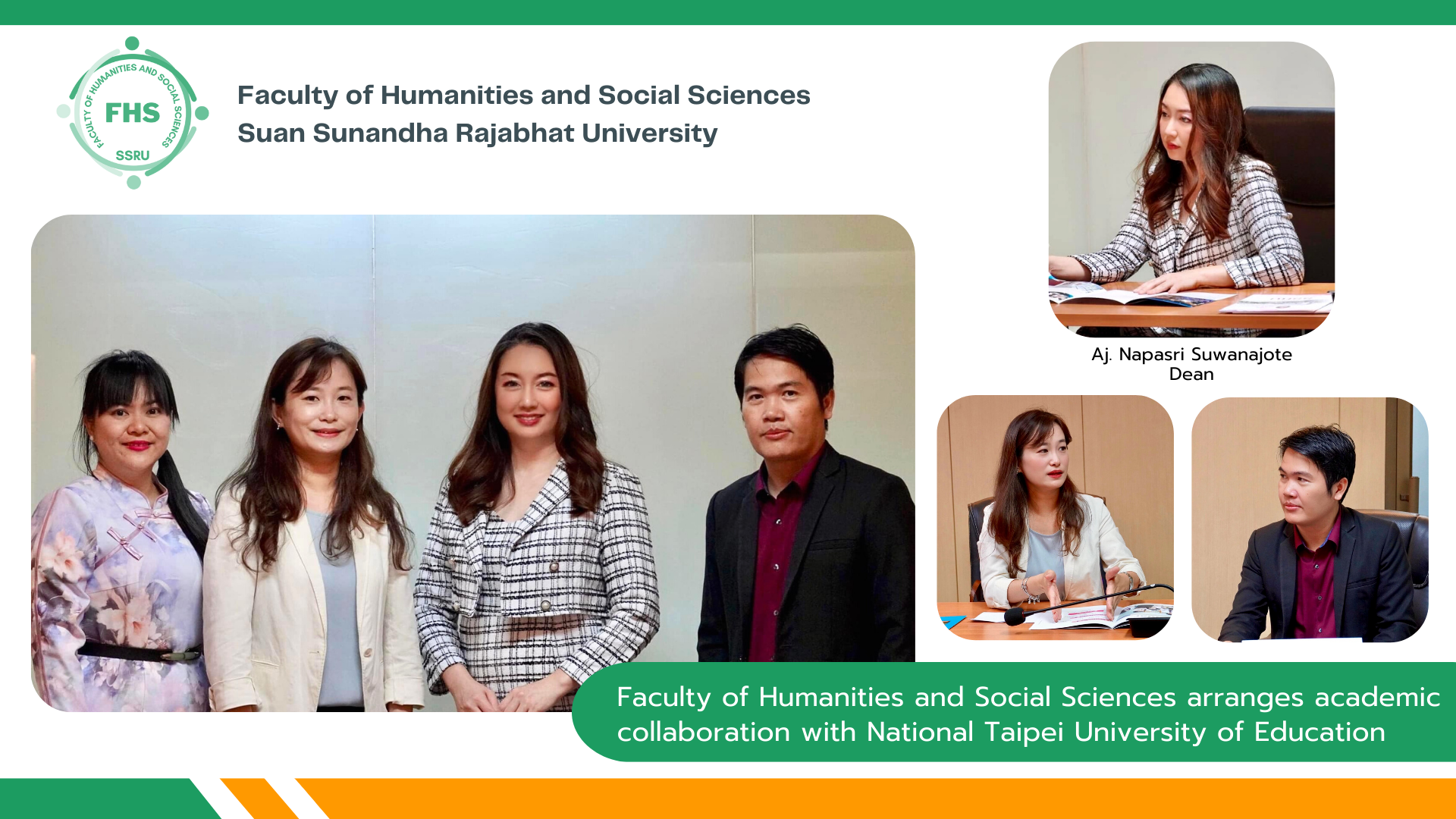 FACULTY OF HUMANITIES AND SOCIAL SCIENCES
FHS
SSRU

Faculty of Humanities and Social Sciences
Suan Sunandha Rajabhat University

Aj. Napasri Suwanajote
Dean

Faculty of Humanities and Social Sciences arranges academic collaboration with National Taipei University of Education